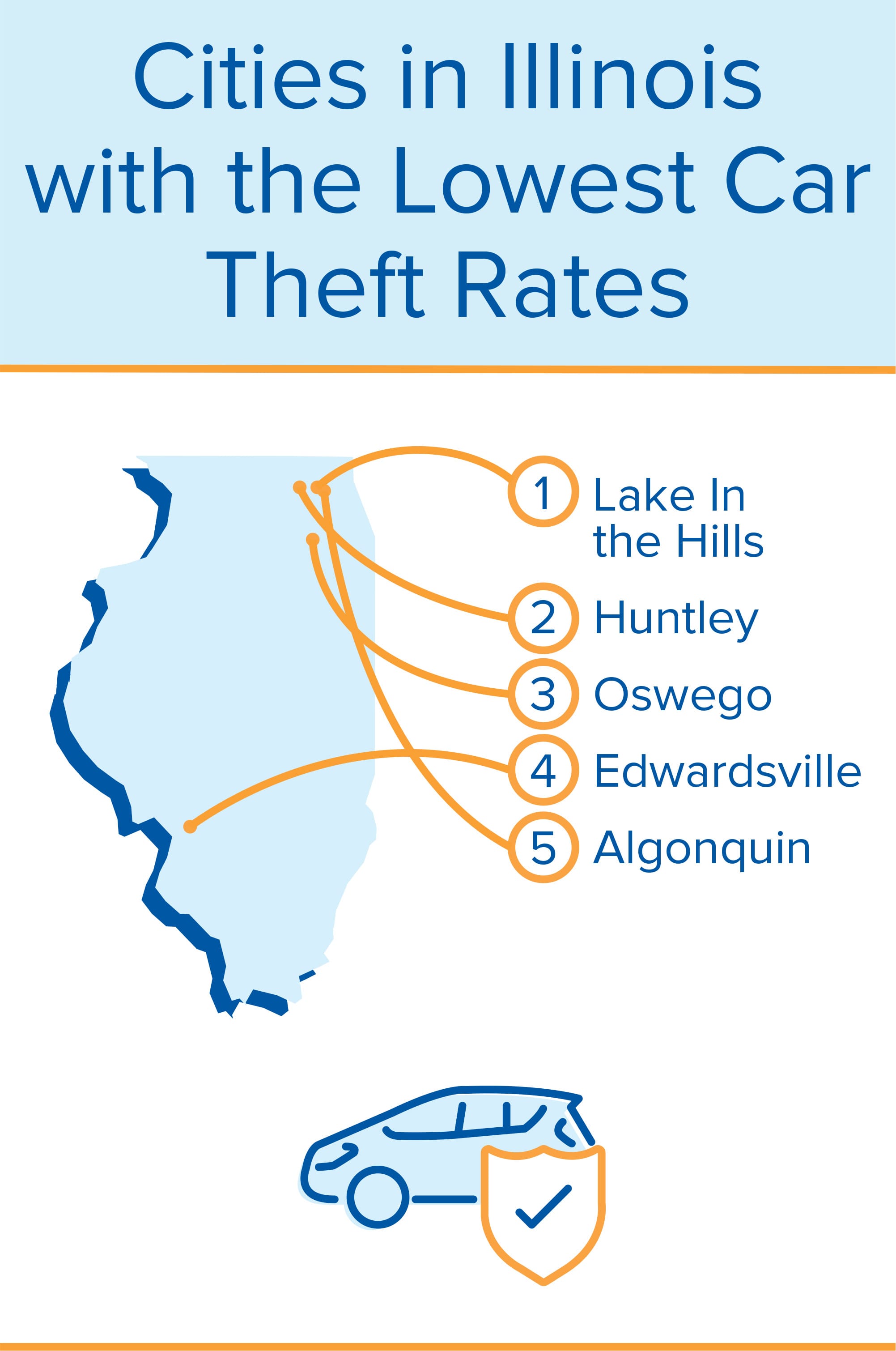 Cities in Illinois with the Lowest Car Theft Rates

1 Lake In the Hills

2 Huntley

3 Oswego

4 Edwardsville

5 Algonquin